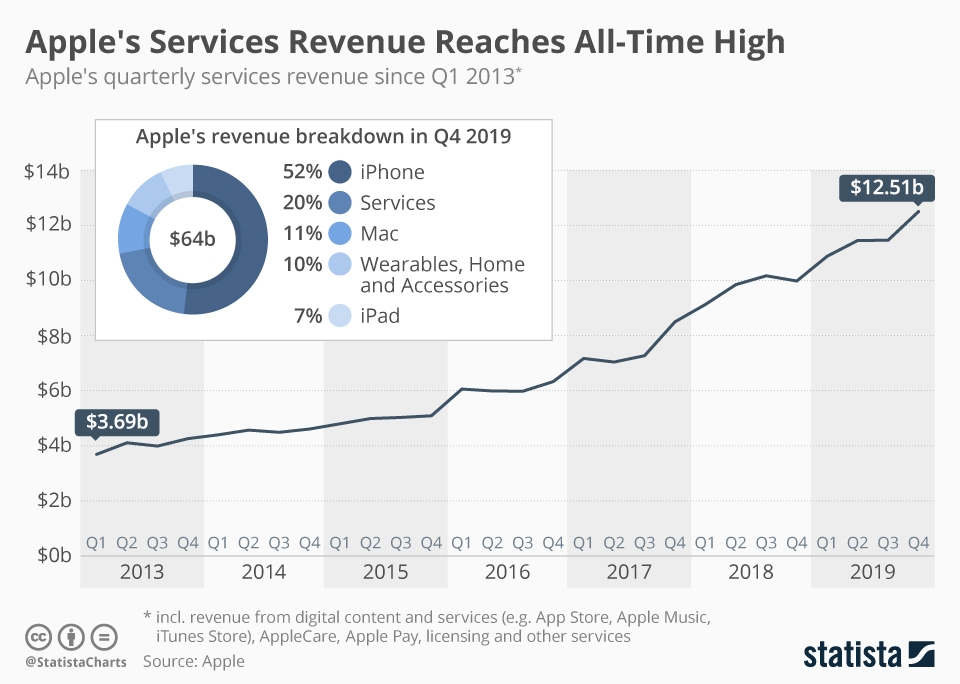 Apple's Services Revenue Reaches All-Time High
Apple's quarterly services revenue since Q1 2013*

Apple's revenue breakdown in Q4 2019

$64b

52% iPhone
20% Services
11% Mac
10% Wearables, Home and Accessories
7% iPad

$14b
$12b
$10b
$8b
$6b
$4b
$2b
$0b

$3.69b
$12.51b

Q1 Q2 Q3 Q4 Q1 Q2 Q3 Q4 Q1 Q2 Q3 Q4 Q1 Q2 Q3 Q4 Q1 Q2 Q3 Q4 Q1 Q2 Q3 Q4 Q1 Q2 Q3 Q4
2013 2014 2015 2016 2017 2018 2019

* incl. revenue from digital content and services (e.g. App Store, Apple Music, iTunes Store), AppleCare, Apple Pay, licensing and other services

@StatistaCharts Source: Apple

statista